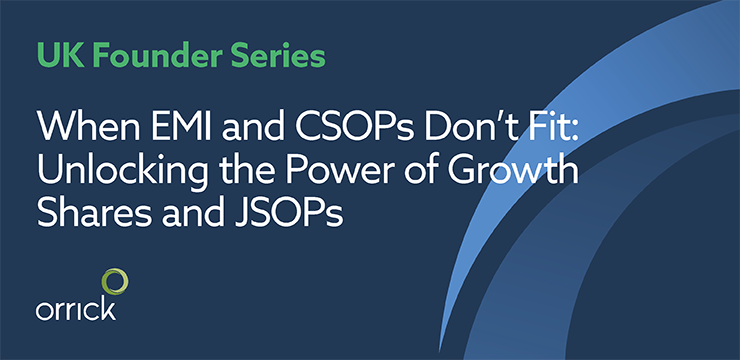 UK Founder Series

When EMI and CSOPs Don't Fit: Unlocking the Power of Growth Shares and JSOPs

orrick